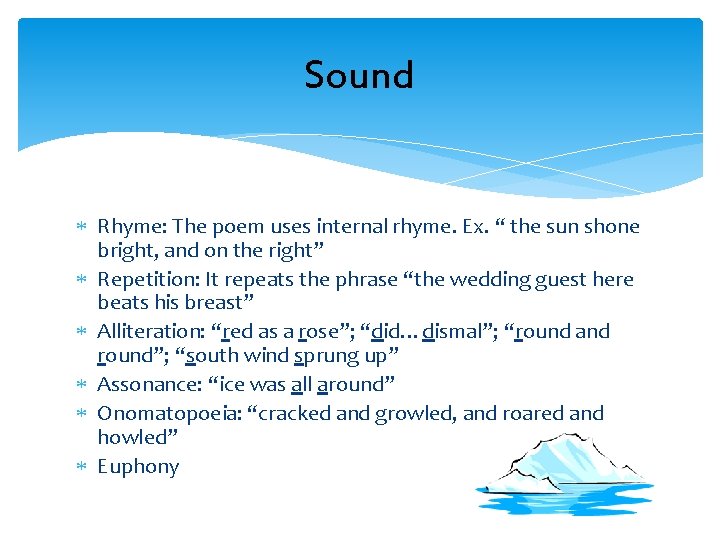 Sound

* Rhyme: The poem uses internal rhyme. Ex. “ the sun shone bright, and on the right”
* Repetition: It repeats the phrase “the wedding guest here beats his breast”
* Alliteration: “red as a rose”; “did… dismal”; “round and round”; “south wind sprung up”
* Assonance: “ice was all around”
* Onomatopoeia: “cracked and growled, and roared and howled”
* Euphony